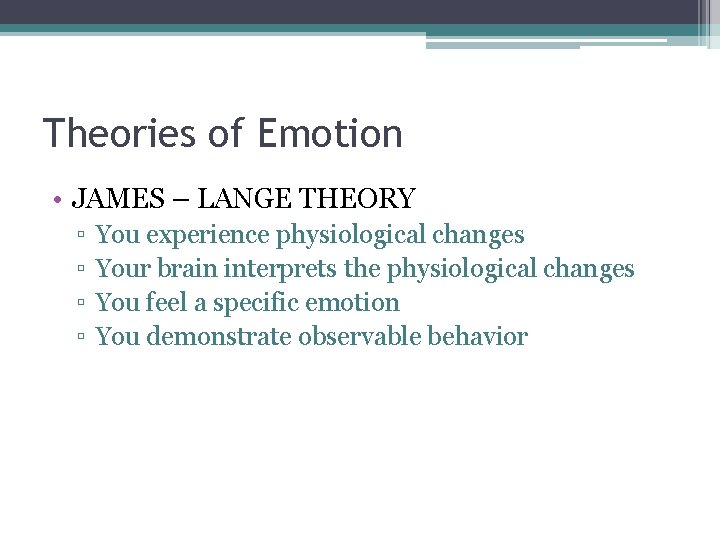 Theories of Emotion

• JAMES – LANGE THEORY
▫ You experience physiological changes
▫ Your brain interprets the physiological changes
▫ You feel a specific emotion
▫ You demonstrate observable behavior